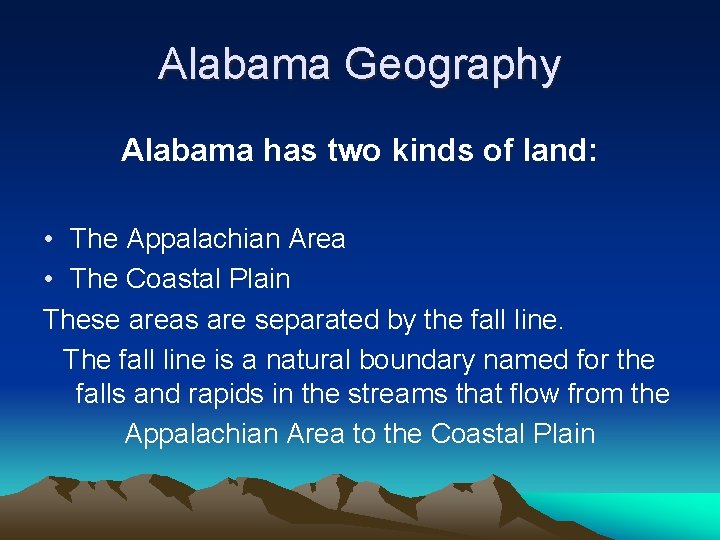 Alabama Geography

Alabama has two kinds of land:

• The Appalachian Area
• The Coastal Plain

These areas are separated by the fall line.

The fall line is a natural boundary named for the falls and rapids in the streams that flow from the Appalachian Area to the Coastal Plain